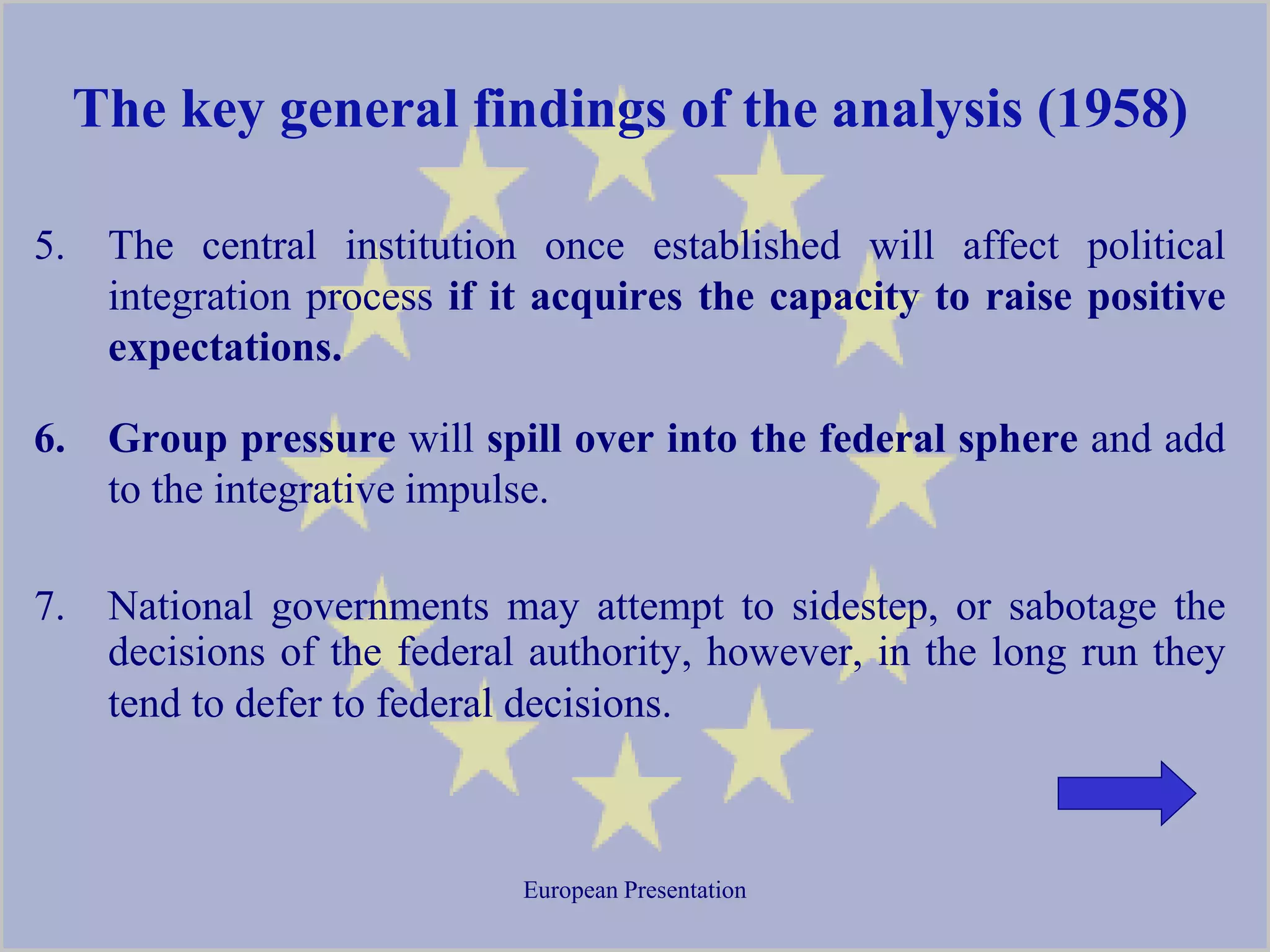 The key general findings of the analysis (1958)

5. The central institution once established will affect political integration process if it acquires the capacity to raise positive expectations.

6. Group pressure will spill over into the federal sphere and add to the integrative impulse.

7. National governments may attempt to sidestep, or sabotage the decisions of the federal authority, however, in the long run they tend to defer to federal decisions.

European Presentation